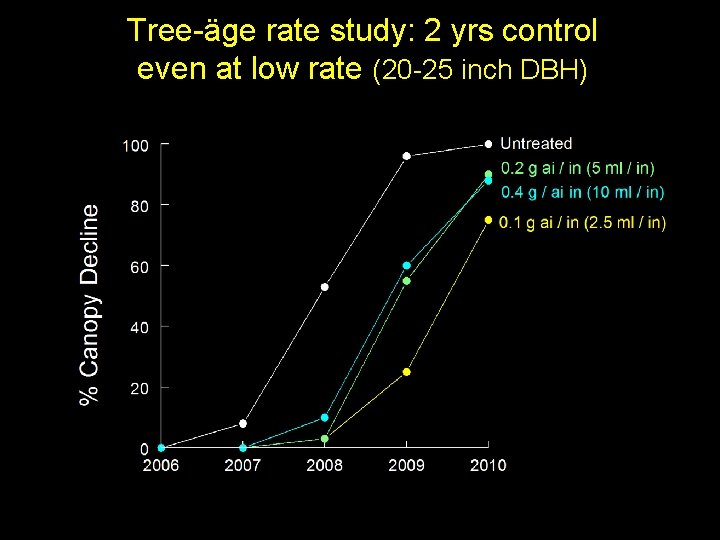 Tree-äge rate study: 2 yrs control even at low rate (20-25 inch DBH)

% Canopy Decline

100
80
60
40
20
0

2006
2007
2008
2009
2010

Untreated
0.2 g ai / in (5 ml / in)
0.4 g / ai in (10 ml / in)
0.1 g ai / in (2.5 ml / in)